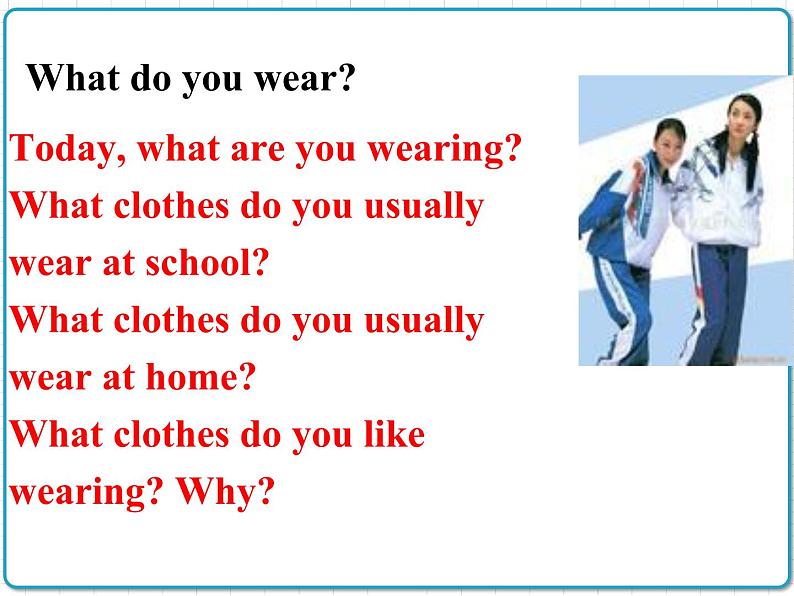 What do you wear?

Today, what are you wearing?
What clothes do you usually wear at school?
What clothes do you usually wear at home?
What clothes do you like wearing? Why?